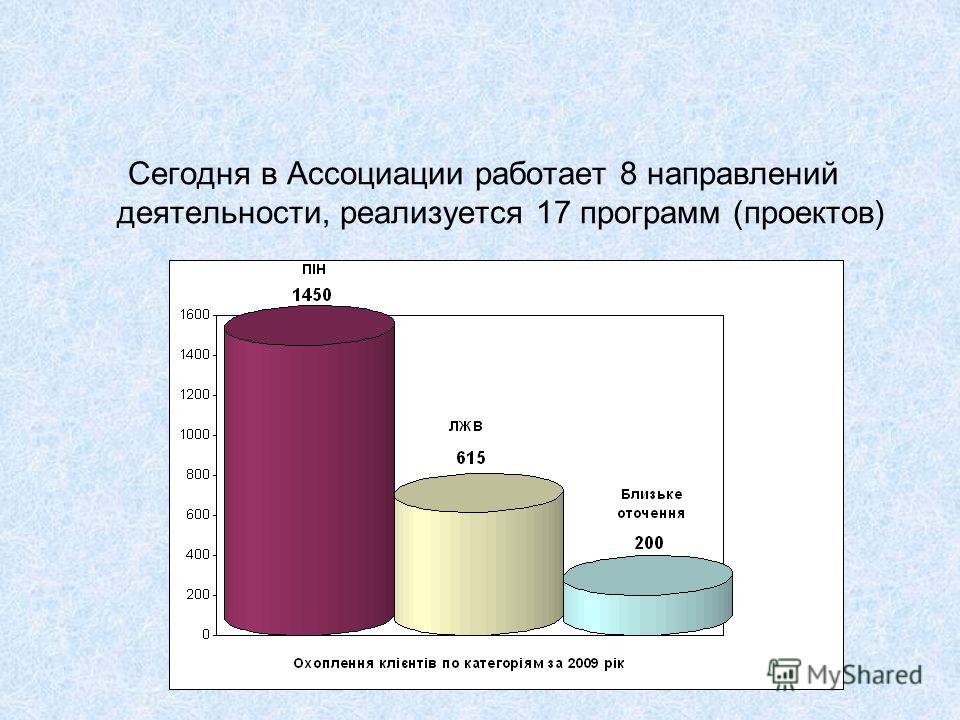 Сегодня в Ассоциации работает 8 направлений деятельности, реализуется 17 программ (проектов)

ПІН
1450
ЛЖВ
615
Близьке оточення
200

1600
1400
1200
1000
800
600
400
200
0

Охоплення клієнтів по категоріям за 2009 рік

MyShared